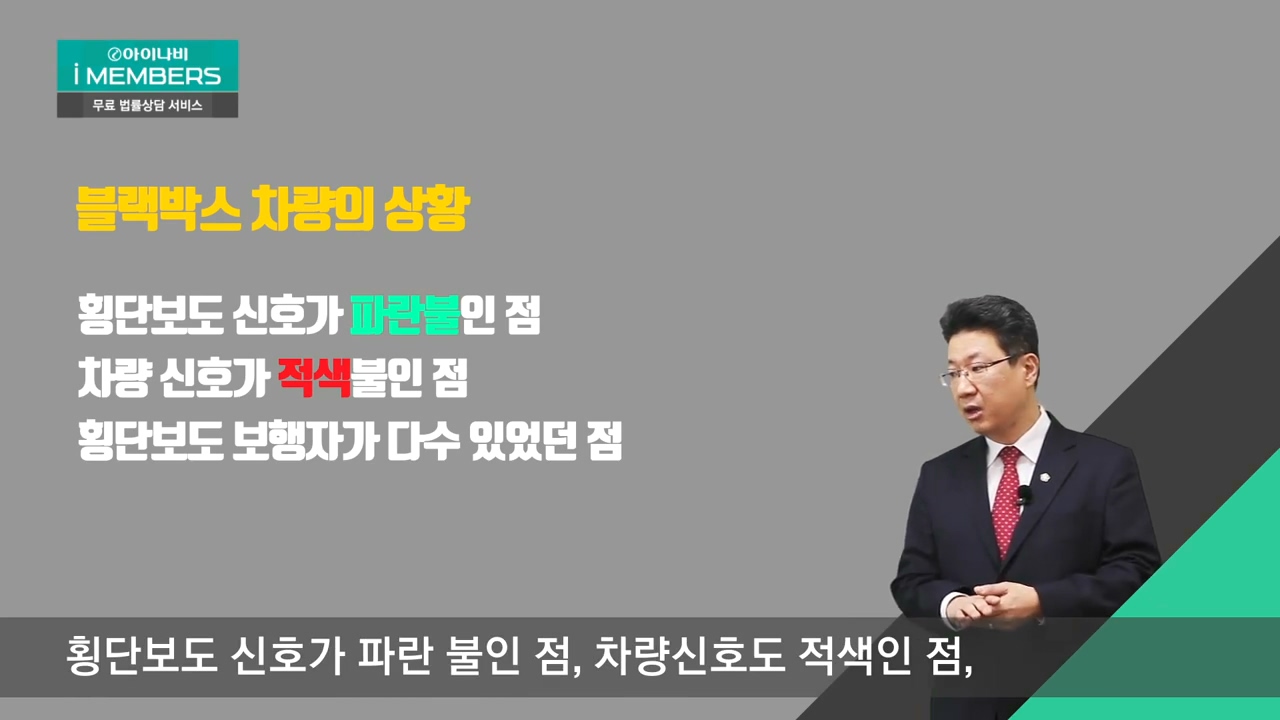 아이나비
i MEMBERS
무료 법률상담 서비스

블랙박스 차량의 상황

횡단보도 신호가 파란불인 점
차량 신호가 적색불인 점
횡단보도 보행자가 다수 있었던 점

횡단보도 신호가 파란 불인 점, 차량신호도 적색인 점,